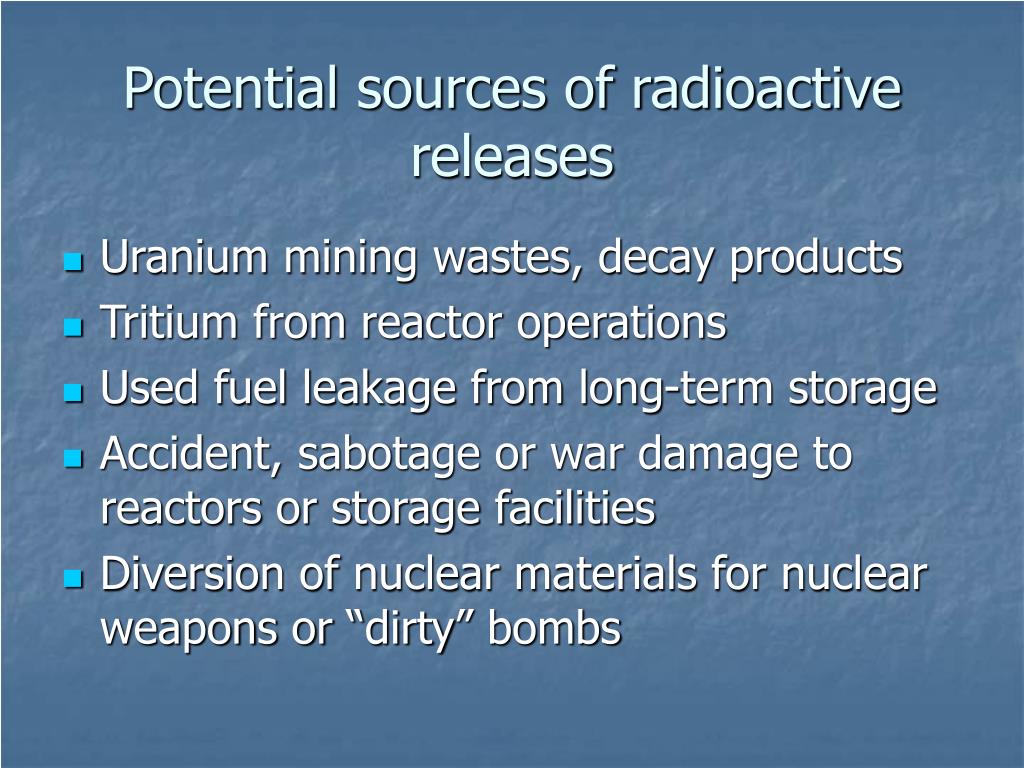 Potential sources of radioactive releases

- Uranium mining wastes, decay products
- Tritium from reactor operations
- Used fuel leakage from long-term storage
- Accident, sabotage or war damage to reactors or storage facilities
- Diversion of nuclear materials for nuclear weapons or “dirty” bombs